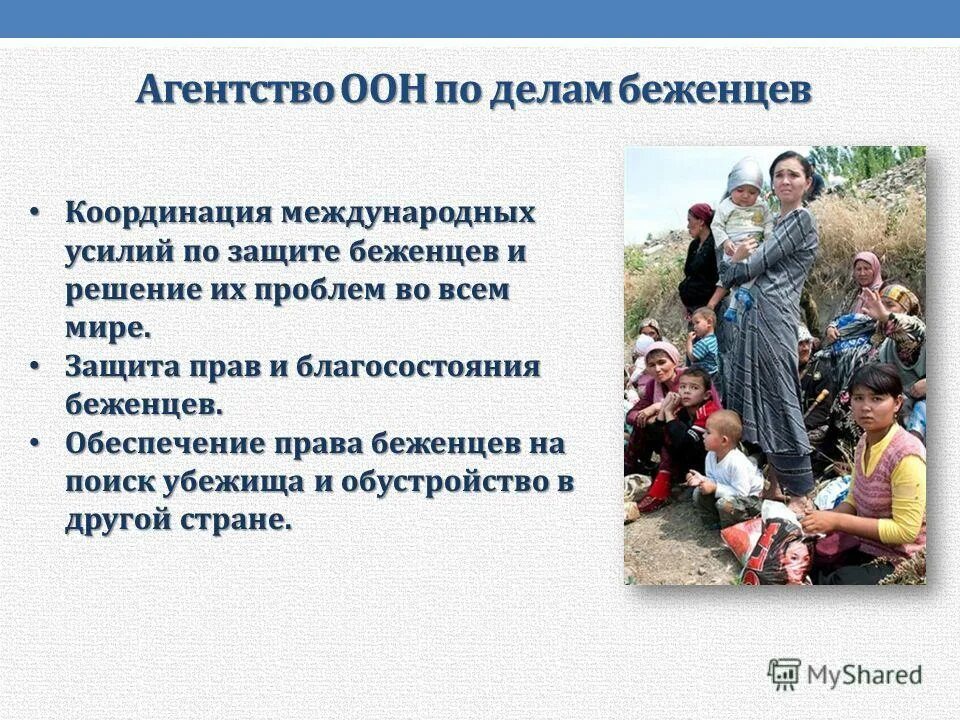 Агентство ООН по делам беженцев

• Координация международных усилий по защите беженцев и решение их проблем во всем мире.
• Защита прав и благосостояния беженцев.
• Обеспечение права беженцев на поиск убежища и обустройство в другой стране.

MyShared